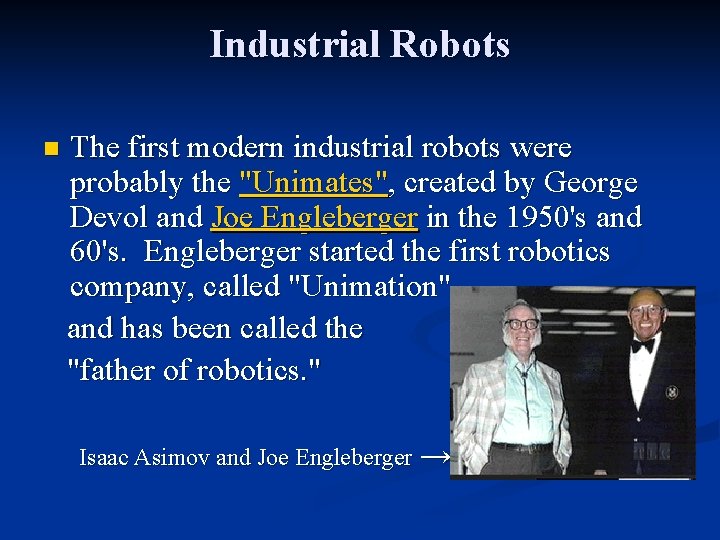 Industrial Robots

The first modern industrial robots were probably the "Unimates", created by George Devol and Joe Engleberger in the 1950's and 60's. Engleberger started the first robotics company, called "Unimation"

and has been called the

"father of robotics."

Isaac Asimov and Joe Engleberger →